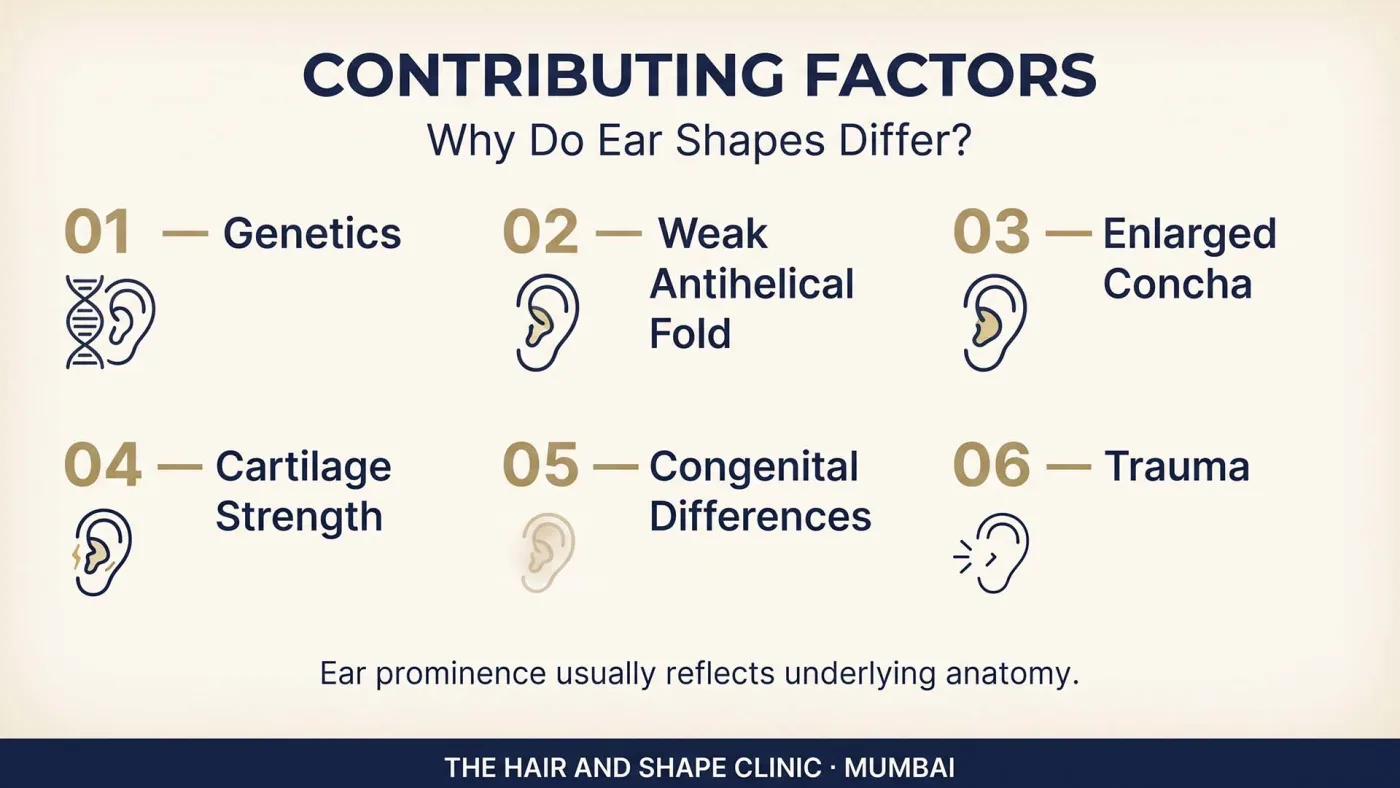 CONTRIBUTING FACTORS
Why Do Ear Shapes Differ?

01 — Genetics

02 — Weak Antihelical Fold

03 — Enlarged Concha

04 — Cartilage Strength

05 — Congenital Differences

06 — Trauma

Ear prominence usually reflects underlying anatomy.

THE HAIR AND SHAPE CLINIC · MUMBAI